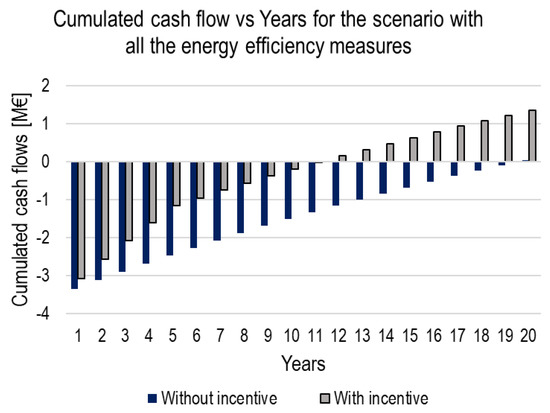 Cumulated cash flow vs Years for the scenario with all the energy efficiency measures

Cumulated cash flows [M€]

2
1
0
-1
-2
-3
-4

1 2 3 4 5 6 7 8 9 10 11 12 13 14 15 16 17 18 19 20

Years

Without incentive
With incentive